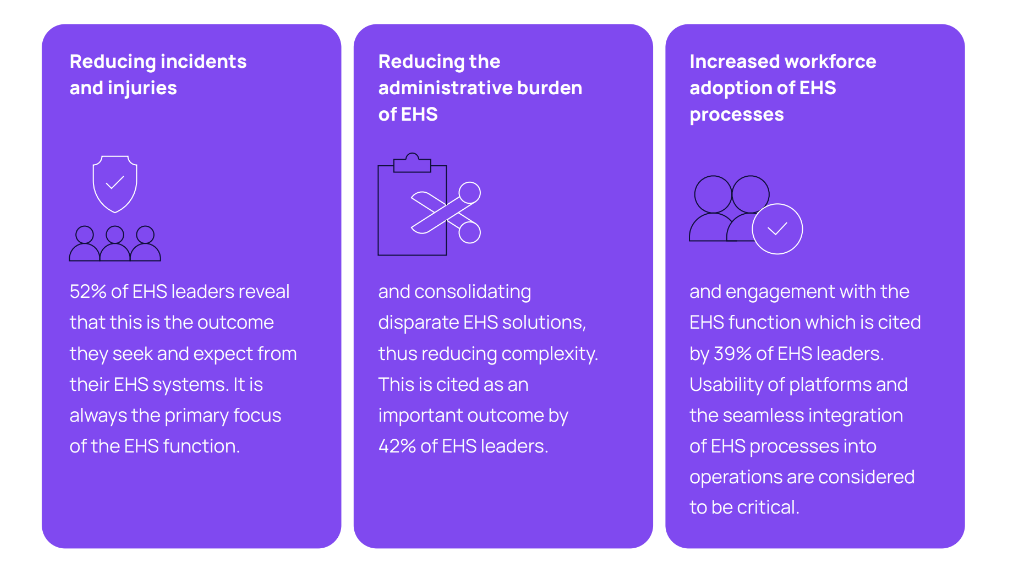 Reducing incidents and injuries

52% of EHS leaders reveal that this is the outcome they seek and expect from their EHS systems. It is always the primary focus of the EHS function.

Reducing the administrative burden of EHS

and consolidating disparate EHS solutions, thus reducing complexity. This is cited as an important outcome by 42% of EHS leaders.

Increased workforce adoption of EHS processes

and engagement with the EHS function which is cited by 39% of EHS leaders. Usability of platforms and the seamless integration of EHS processes into operations are considered to be critical.